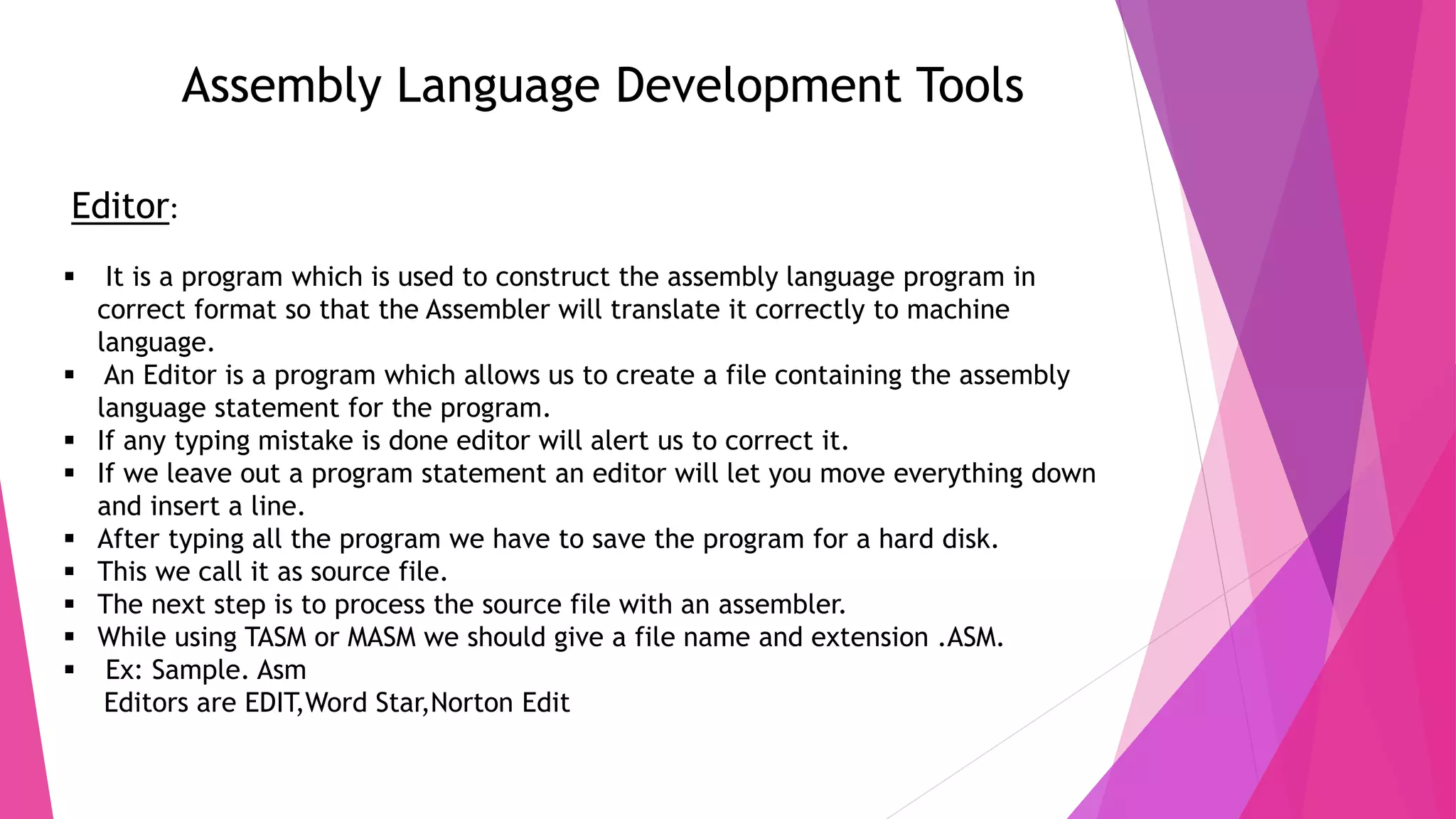 Assembly Language Development Tools

Editor:

▪ It is a program which is used to construct the assembly language program in correct format so that the Assembler will translate it correctly to machine language.
▪ An Editor is a program which allows us to create a file containing the assembly language statement for the program.
▪ If any typing mistake is done editor will alert us to correct it.
▪ If we leave out a program statement an editor will let you move everything down and insert a line.
▪ After typing all the program we have to save the program for a hard disk.
▪ This we call it as source file.
▪ The next step is to process the source file with an assembler.
▪ While using TASM or MASM we should give a file name and extension .ASM.
▪ Ex: Sample. Asm
Editors are EDIT,Word Star,Norton Edit